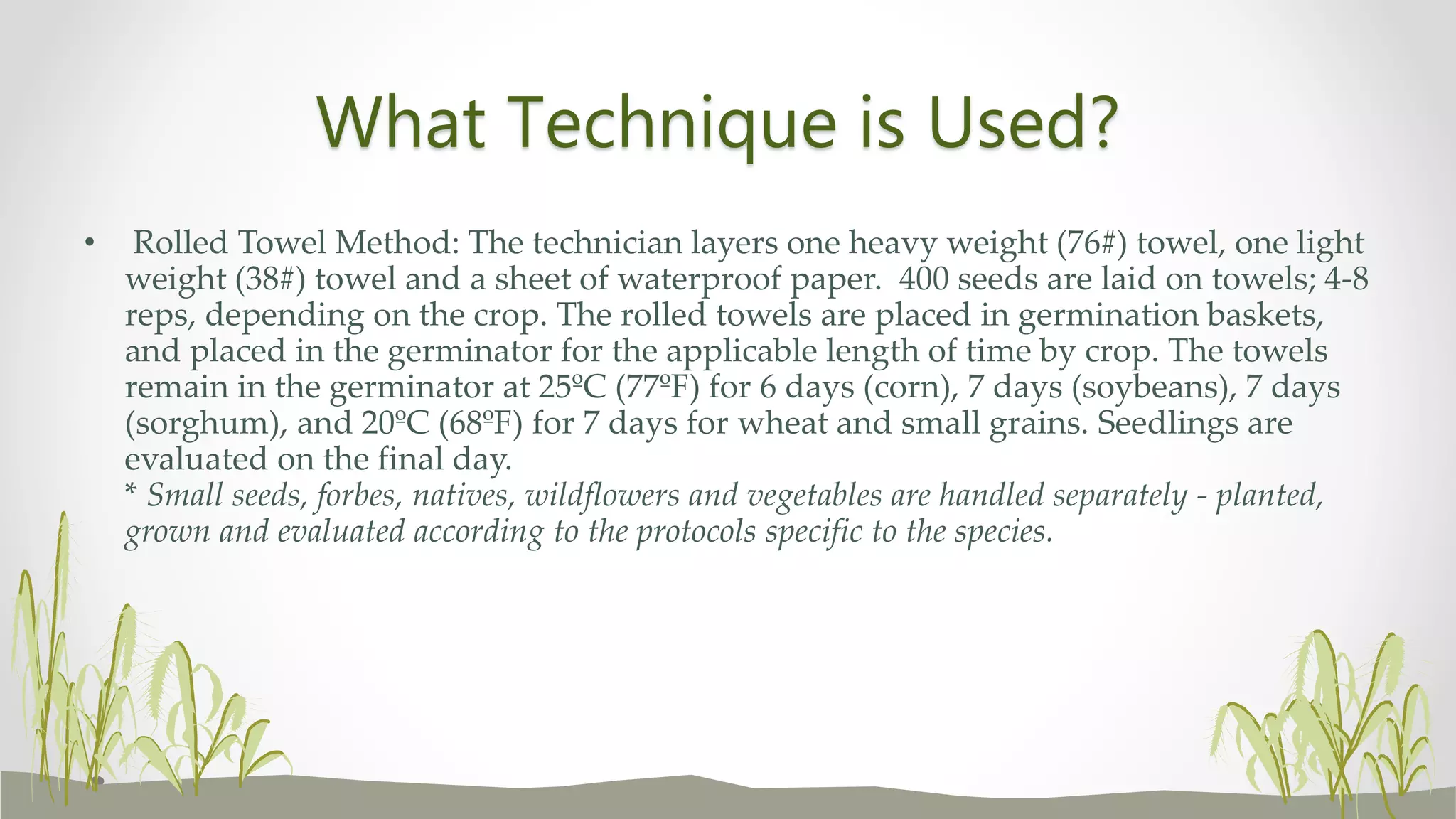 What Technique is Used?

• Rolled Towel Method: The technician layers one heavy weight (76#) towel, one light weight (38#) towel and a sheet of waterproof paper. 400 seeds are laid on towels; 4-8 reps, depending on the crop. The rolled towels are placed in germination baskets, and placed in the germinator for the applicable length of time by crop. The towels remain in the germinator at 25ºC (77ºF) for 6 days (corn), 7 days (soybeans), 7 days (sorghum), and 20ºC (68ºF) for 7 days for wheat and small grains. Seedlings are evaluated on the final day.
* Small seeds, forbes, natives, wildflowers and vegetables are handled separately - planted, grown and evaluated according to the protocols specific to the species.